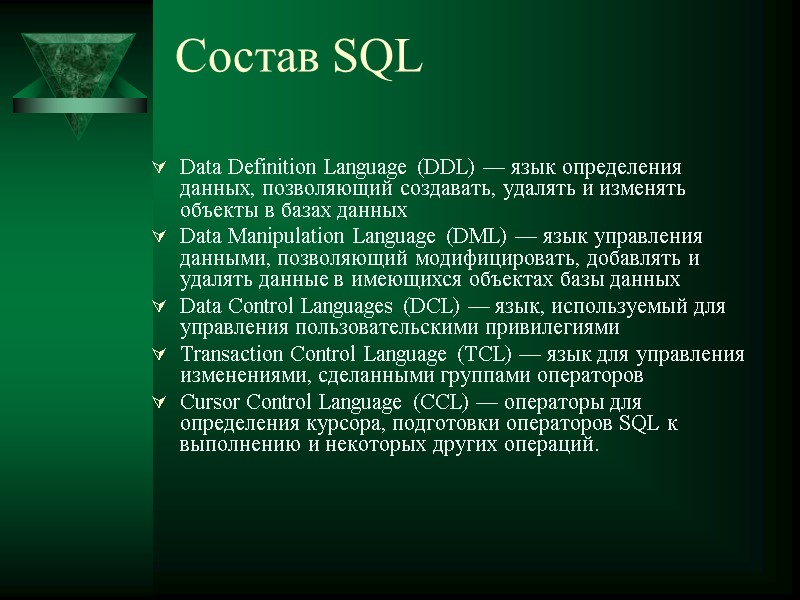 Состав SQL

Data Definition Language (DDL) — язык определения данных, позволяющий создавать, удалять и изменять объекты в базах данных

Data Manipulation Language (DML) — язык управления данными, позволяющий модифицировать, добавлять и удалять данные в имеющихся объектах базы данных

Data Control Languages (DCL) — язык, используемый для управления пользовательскими привилегиями

Transaction Control Language (TCL) — язык для управления изменениями, сделанными группами операторов

Cursor Control Language (CCL) — операторы для определения курсора, подготовки операторов SQL к выполнению и некоторых других операций.